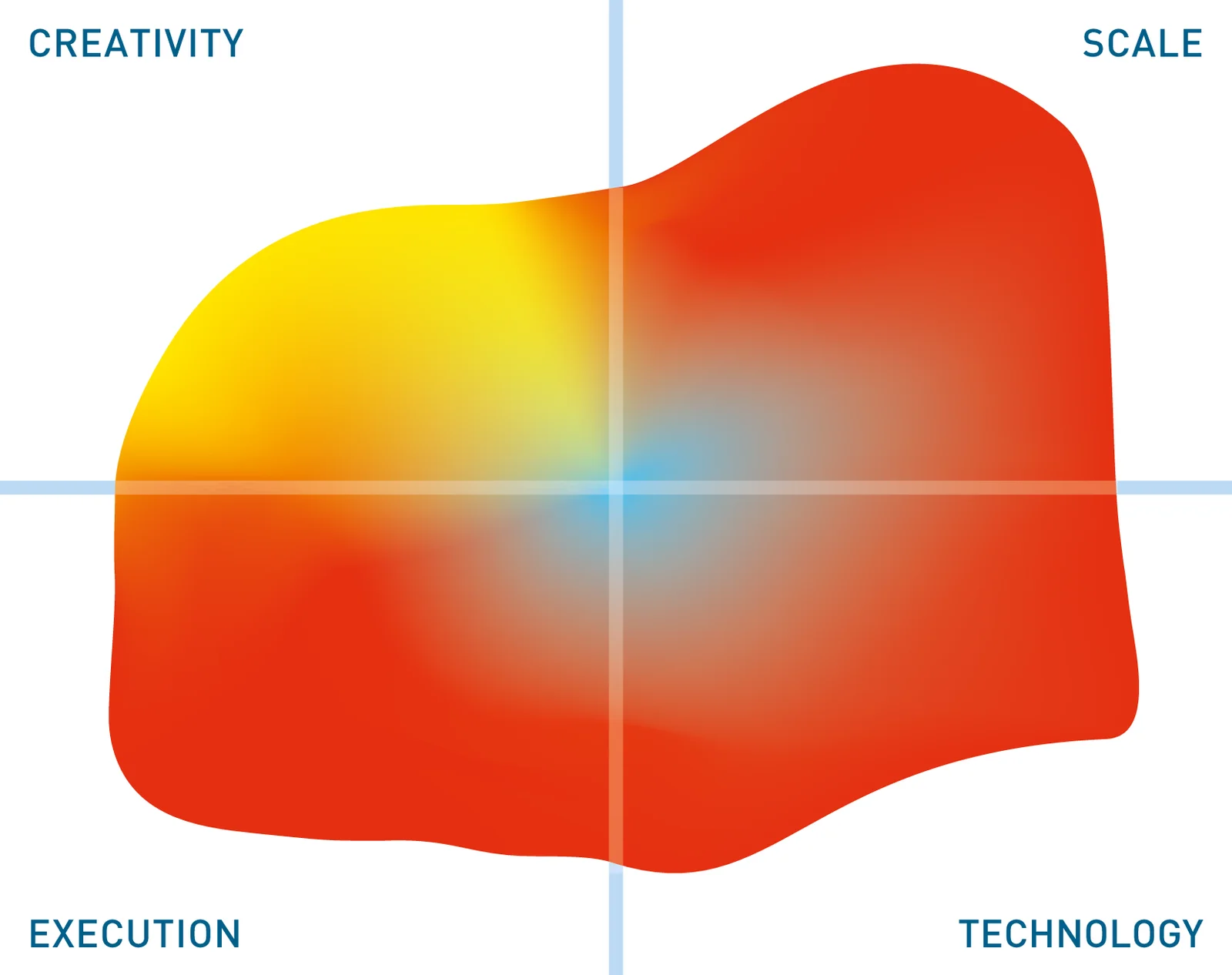 CREATIVITY

SCALE

EXECUTION

TECHNOLOGY